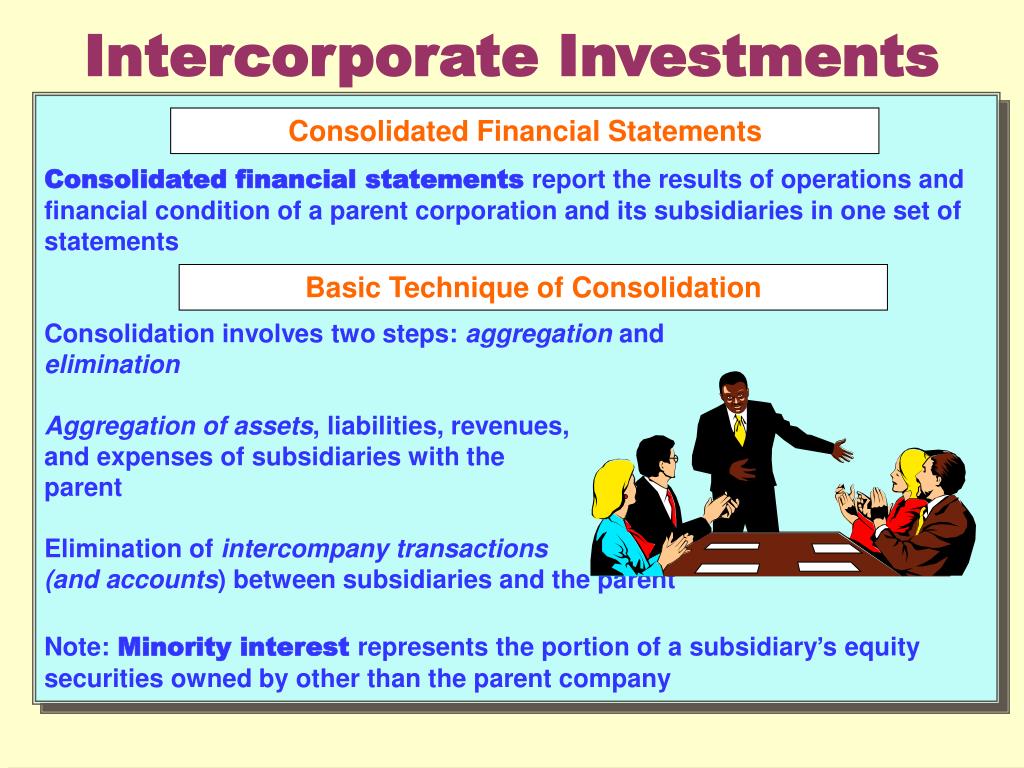 Intercorporate Investments

Consolidated Financial Statements

Consolidated financial statements report the results of operations and financial condition of a parent corporation and its subsidiaries in one set of statements

Basic Technique of Consolidation

Consolidation involves two steps: aggregation and elimination

Aggregation of assets, liabilities, revenues, and expenses of subsidiaries with the parent

Elimination of intercompany transactions (and accounts) between subsidiaries and the parent

Note: Minority interest represents the portion of a subsidiary's equity securities owned by other than the parent company